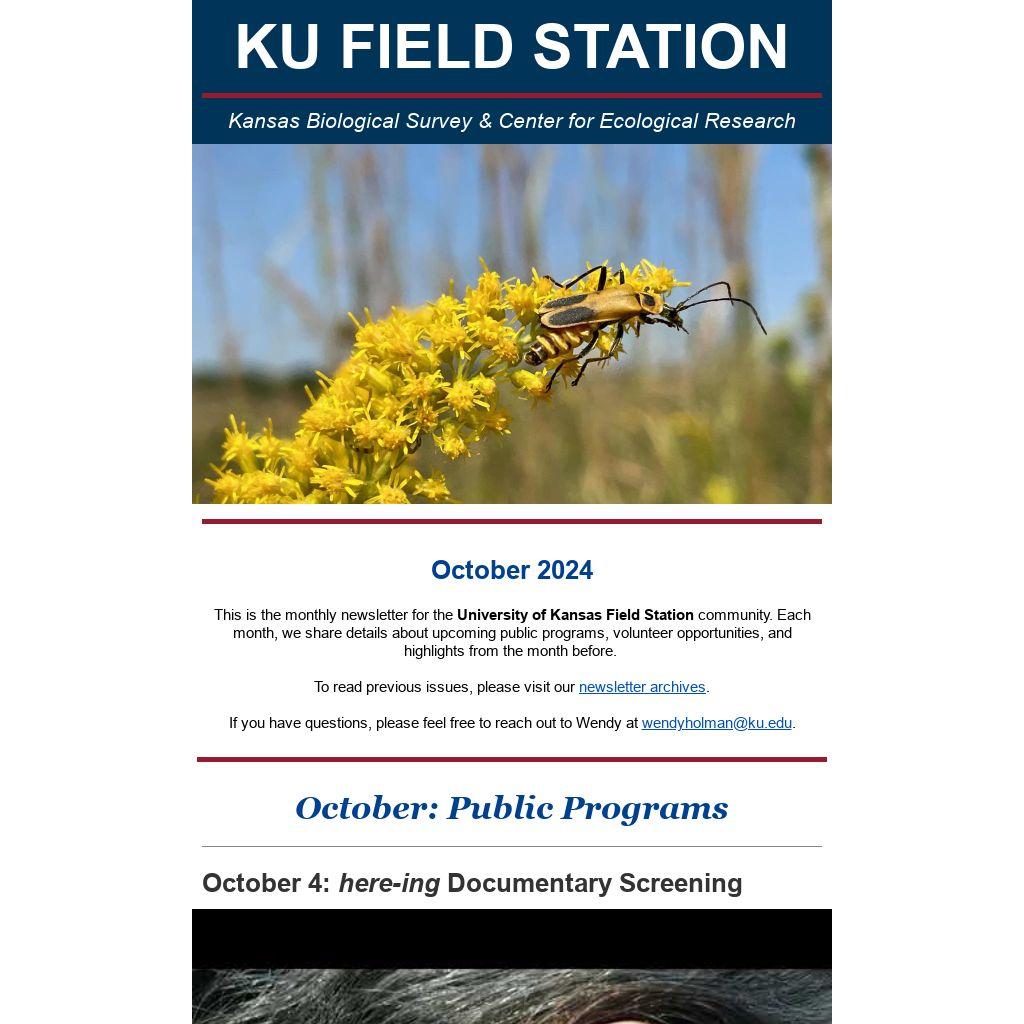 KU FIELD STATION

Kansas Biological Survey & Center for Ecological Research

October 2024

This is the monthly newsletter for the University of Kansas Field Station community. Each month, we share details about upcoming public programs, volunteer opportunities, and highlights from the month before.

To read previous issues, please visit our newsletter archives.

If you have questions, please feel free to reach out to Wendy at wendyholman@ku.edu.

October: Public Programs

October 4: here-ing Documentary Screening